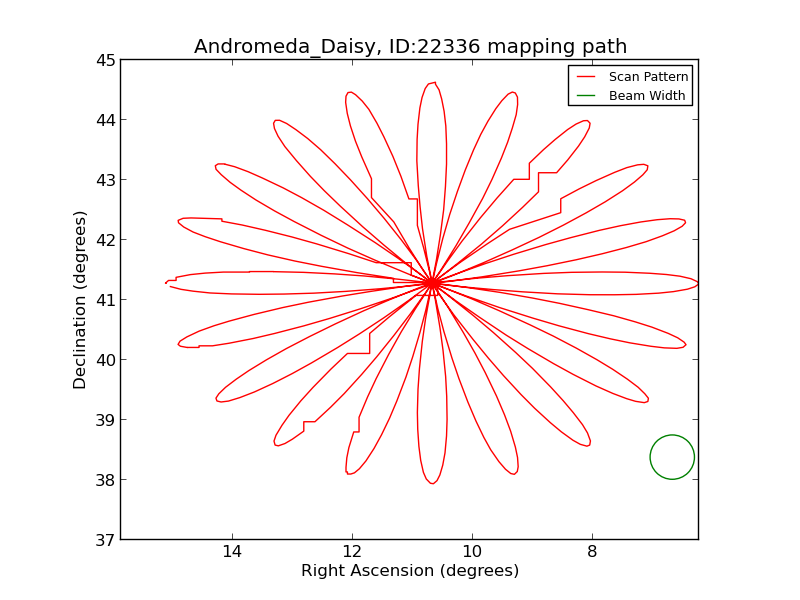 Andromeda_Daisy, ID:22336 mapping path

Scan Pattern
Beam Width

Declination (degrees)

45
44
43
42
41
40
39
38
37

14
12
10
8

Right Ascension (degrees)